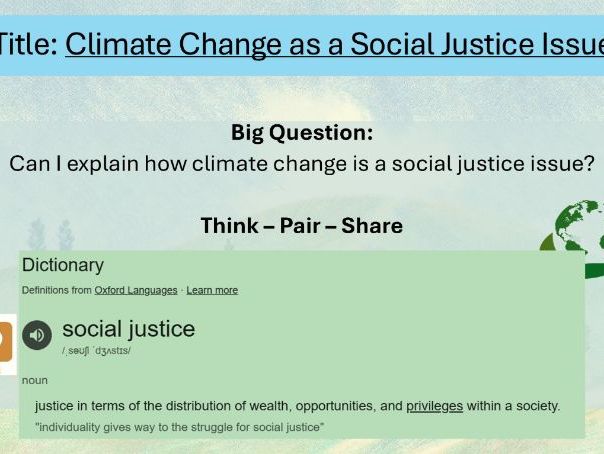 Title: Climate Change as a Social Justice Issue

Big Question:
Can I explain how climate change is a social justice issue?

Think – Pair – Share

Dictionary

Definitions from Oxford Languages · Learn more

social justice
/ˌsəʊʃl ˈdʒʌstɪs/

noun

justice in terms of the distribution of wealth, opportunities, and privileges within a society.
"individuality gives way to the struggle for social justice"